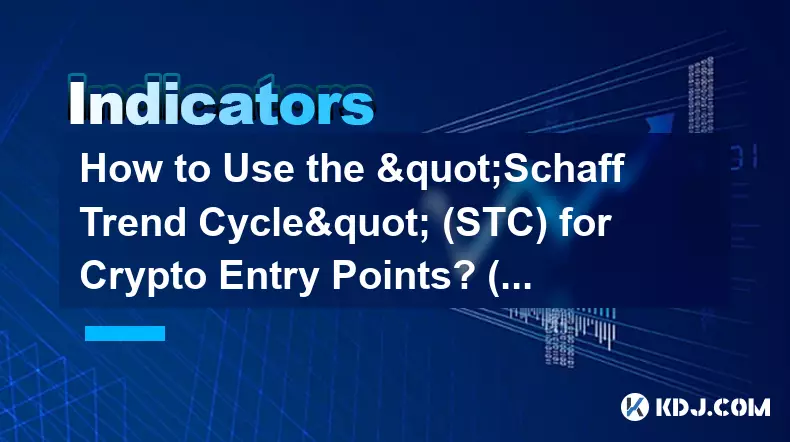 Indicators

How to Use the &quot;Schaff Trend Cycle&quot; (STC) for Crypto Entry Points? (...

KDJ.COM